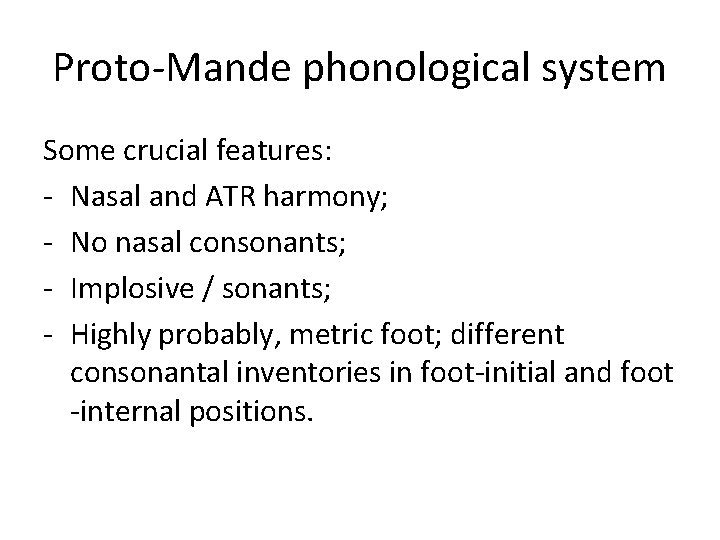 Proto-Mande phonological system

Some crucial features:

- Nasal and ATR harmony;
- No nasal consonants;
- Implosive / sonants;
- Highly probably, metric foot; different consonantal inventories in foot-initial and foot -internal positions.